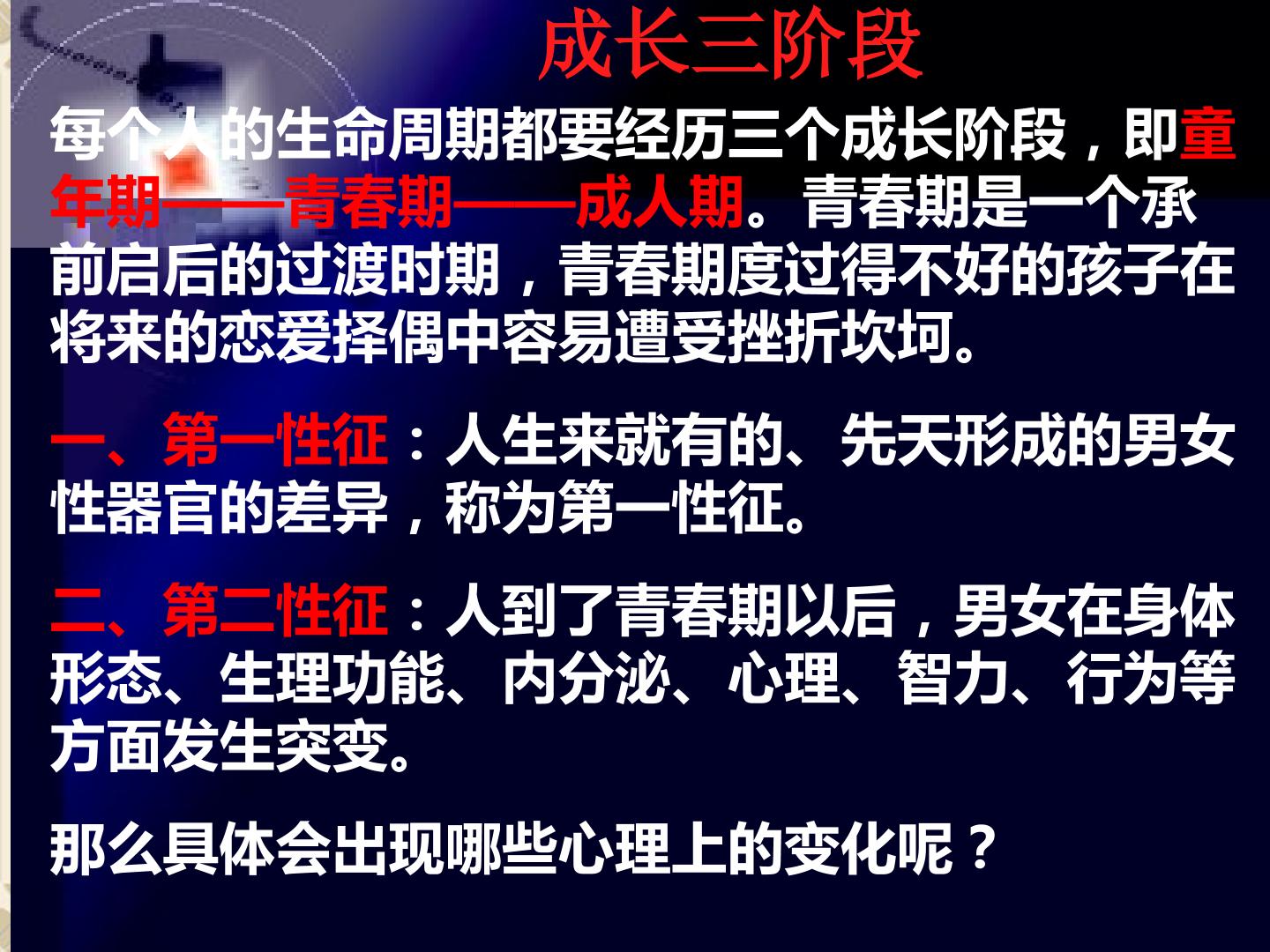 成长三阶段

每个人的生命周期都要经历三个成长阶段，即童年期——青春期——成人期。青春期是一个承前启后的过渡时期，青春期度过得不好的孩子在将来的恋爱择偶中容易遭受挫折坎坷。

一、第一性征：人生来就有的、先天形成的男女性器官的差异，称为第一性征。

二、第二性征：人到了青春期以后，男女在身体形态、生理功能、内分泌、心理、智力、行为等方面发生突变。

那么具体会出现哪些心理上的变化呢？